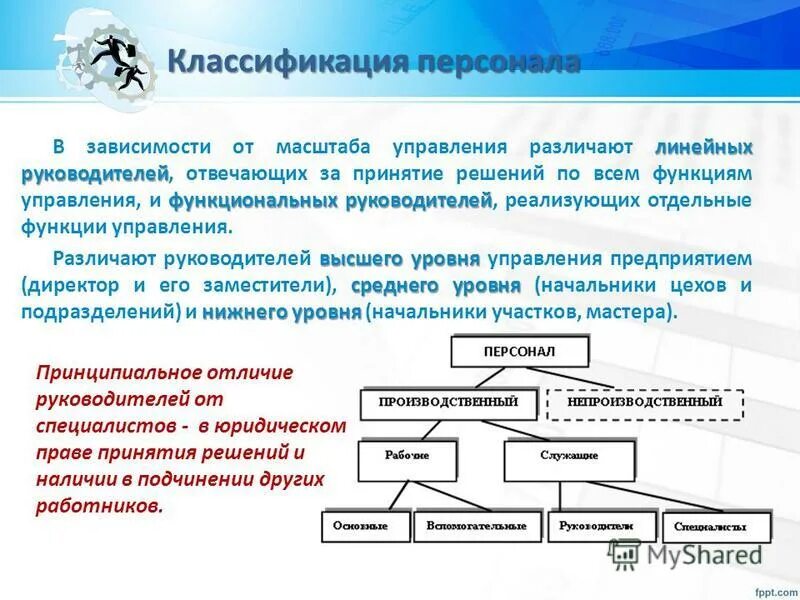 Классификация персонала

В зависимости от масштаба управления различают линейных руководителей, отвечающих за принятие решений по всем функциям управления, и функциональных руководителей, реализующих отдельные функции управления.

Различают руководителей высшего уровня управления предприятием (директор и его заместители), среднего уровня (начальники цехов и подразделений) и нижнего уровня (начальники участков, мастера).

Принципиальное отличие руководителей от специалистов - в юридическом праве принятия решений и наличии в подчинении других работников.

ПЕРСОНАЛ

ПРОИЗВОДСТВЕННЫЙ

НЕПРОИЗВОДСТВЕННЫЙ

Рабочие

Служащие

Основные

Вспомогательные

Руководители

Специалисты

MyShared

fppt.com